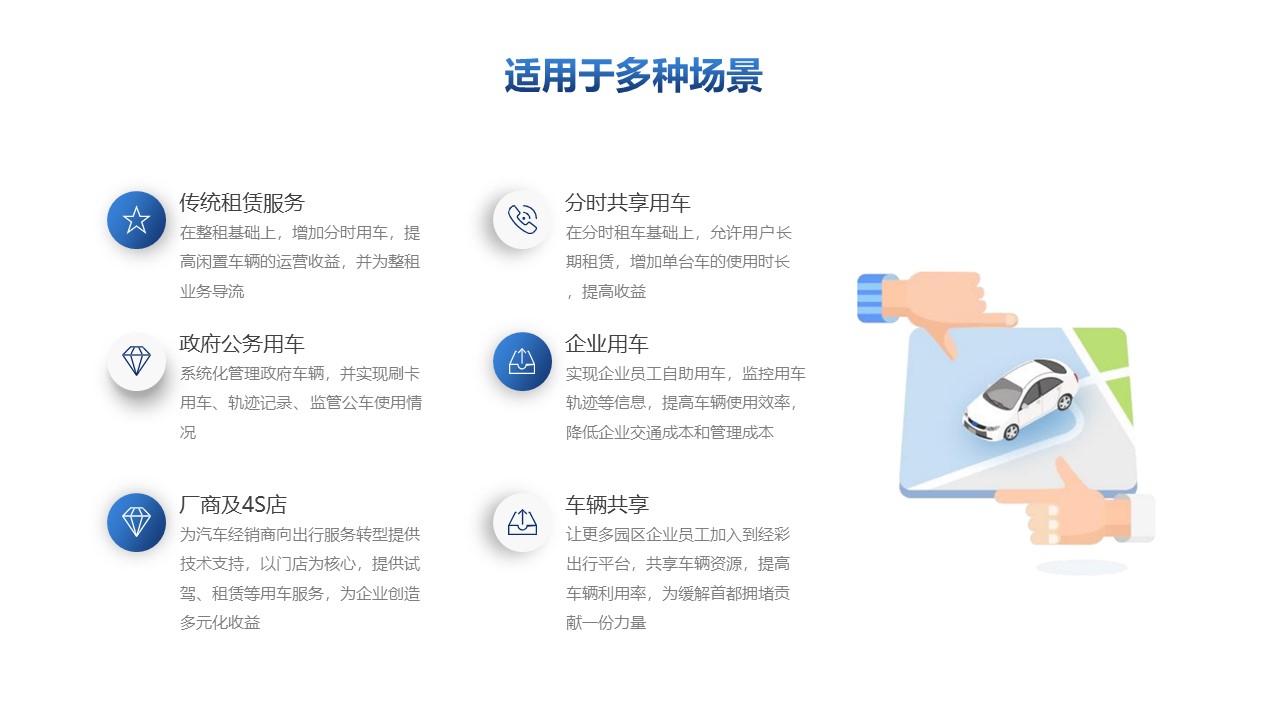 适用于多种场景

传统租赁服务
在整租基础上，增加分时用车，提高闲置车辆的运营收益，并为整租业务导流

政府公务用车
系统化管理政府车辆，并实现刷卡用车、轨迹记录、监管公车使用情况

厂商及4S店
为汽车经销商向出行服务转型提供技术支持，以门店为核心，提供试驾、租赁等用车服务，为企业创造多元化收益

分时共享用车
在分时租车基础上，允许用户长期租赁，增加单台车的使用时长，提高收益

企业用车
实现企业员工自助用车，监控用车轨迹等信息，提高车辆使用效率，降低企业交通成本和管理成本

车辆共享
让更多园区企业员工加入到经彩出行平台，共享车辆资源，提高车辆利用率，为缓解首都拥堵贡献一份力量